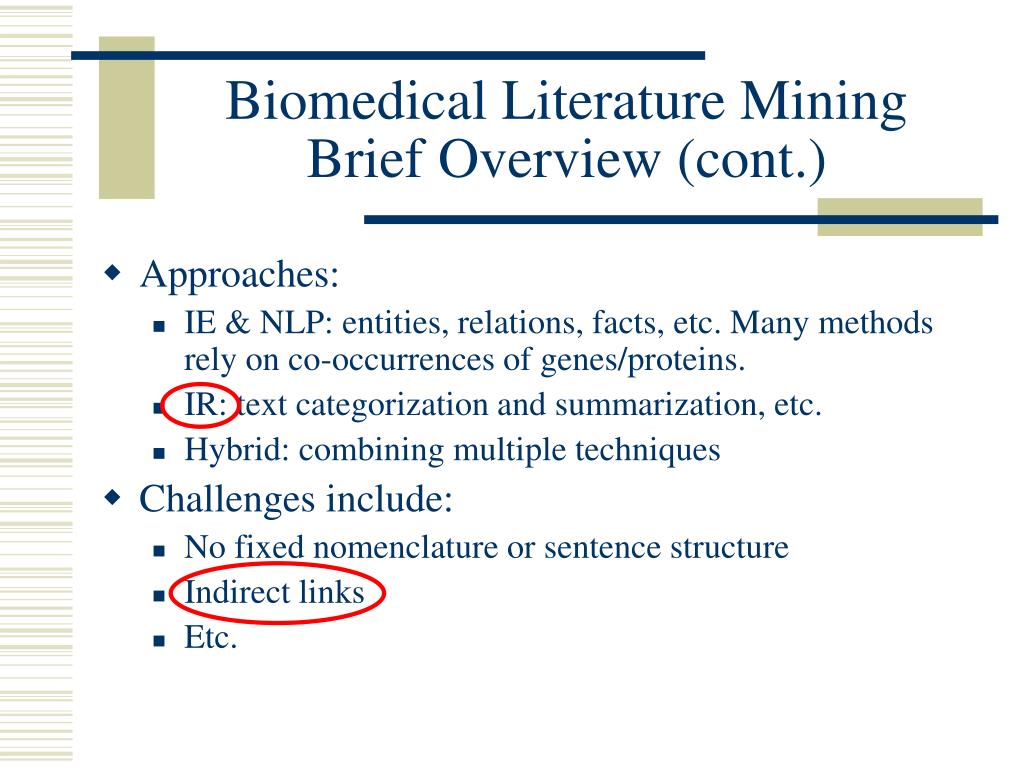 Biomedical Literature Mining Brief Overview (cont.)

Approaches:

IE & NLP: entities, relations, facts, etc. Many methods rely on co-occurrences of genes/proteins.

IR: text categorization and summarization, etc.

Hybrid: combining multiple techniques

Challenges include:

No fixed nomenclature or sentence structure

Indirect links

Etc.